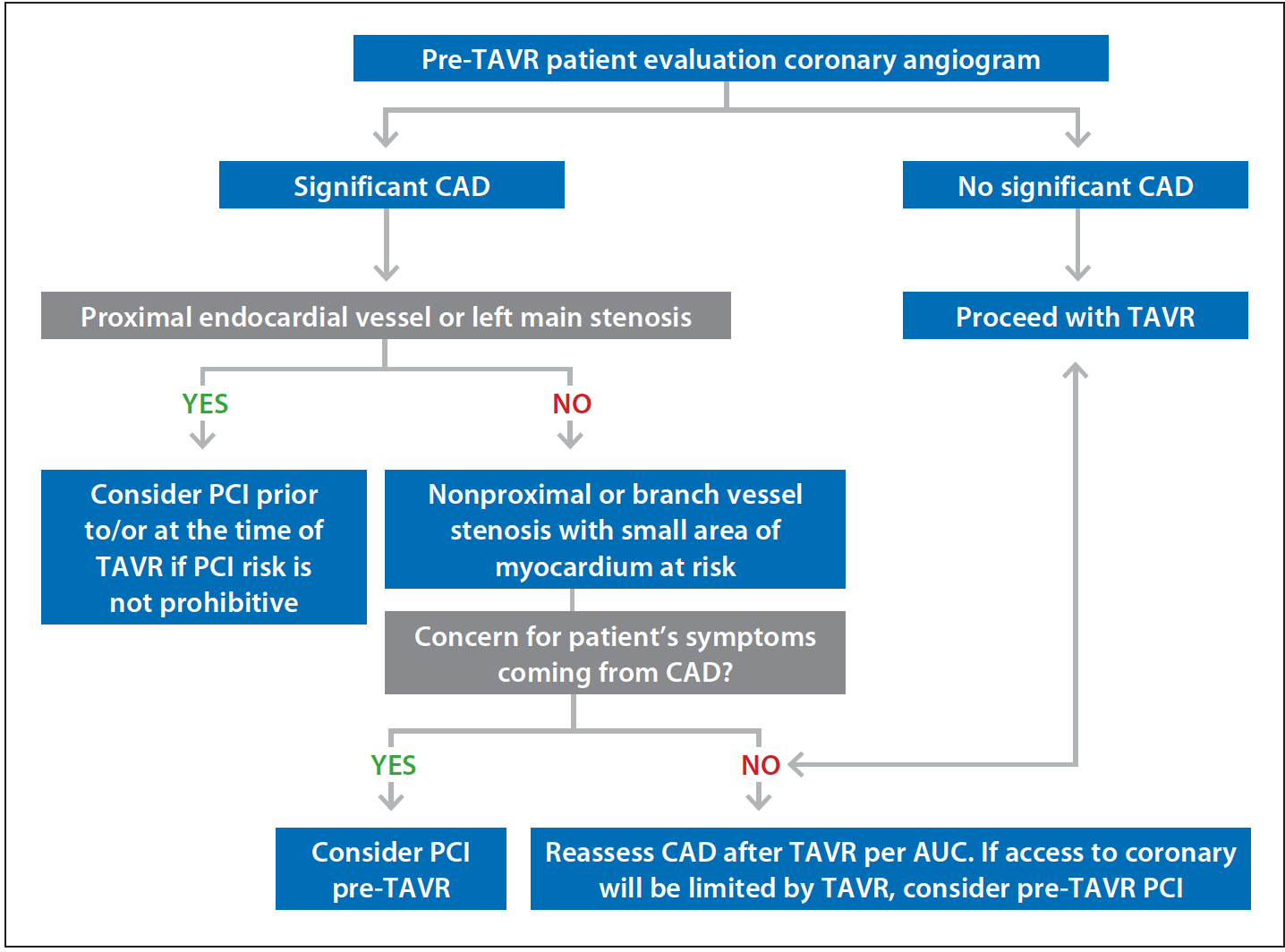 Pre-TAVR patient evaluation coronary angiogram

Significant CAD

No significant CAD

Proximal endocardial vessel or left main stenosis

Proceed with TAVR

YES

NO

Consider PCI prior to/or at the time of TAVR if PCI risk is not prohibitive

Nonproximal or branch vessel stenosis with small area of myocardium at risk

Concern for patient's symptoms coming from CAD?

YES

NO

Consider PCI pre-TAVR

Reassess CAD after TAVR per AUC. If access to coronary will be limited by TAVR, consider pre-TAVR PCI